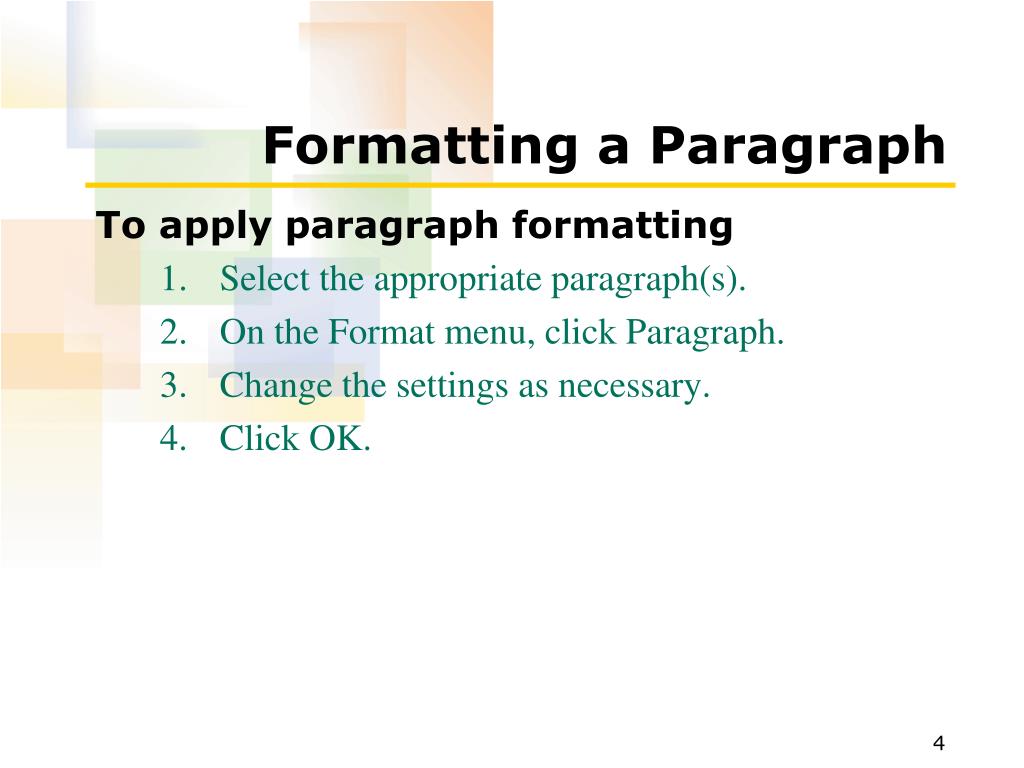 Formatting a Paragraph

To apply paragraph formatting

1. Select the appropriate paragraph(s).
2. On the Format menu, click Paragraph.
3. Change the settings as necessary.
4. Click OK.

4